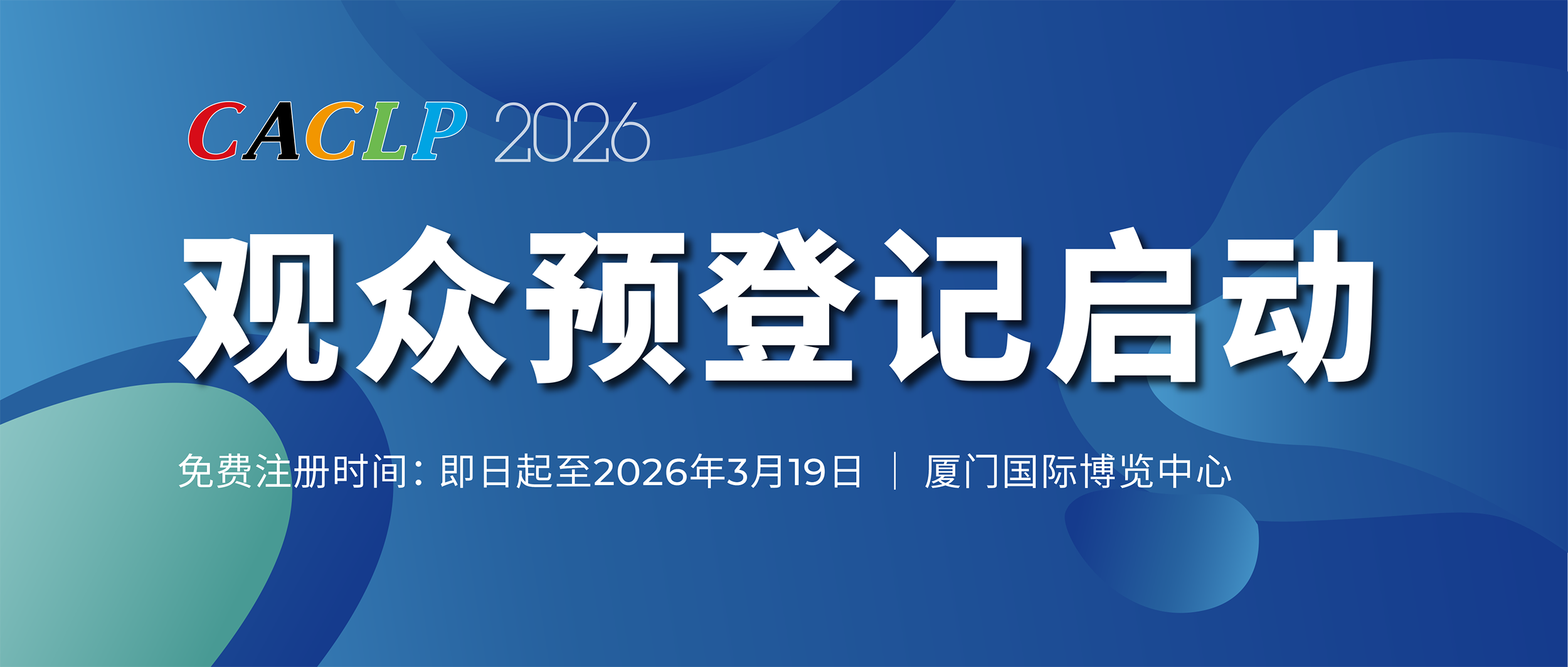 CACLP 2026

观众预登记启动

免费注册时间：即日起至2026年3月19日 | 厦门国际博览中心